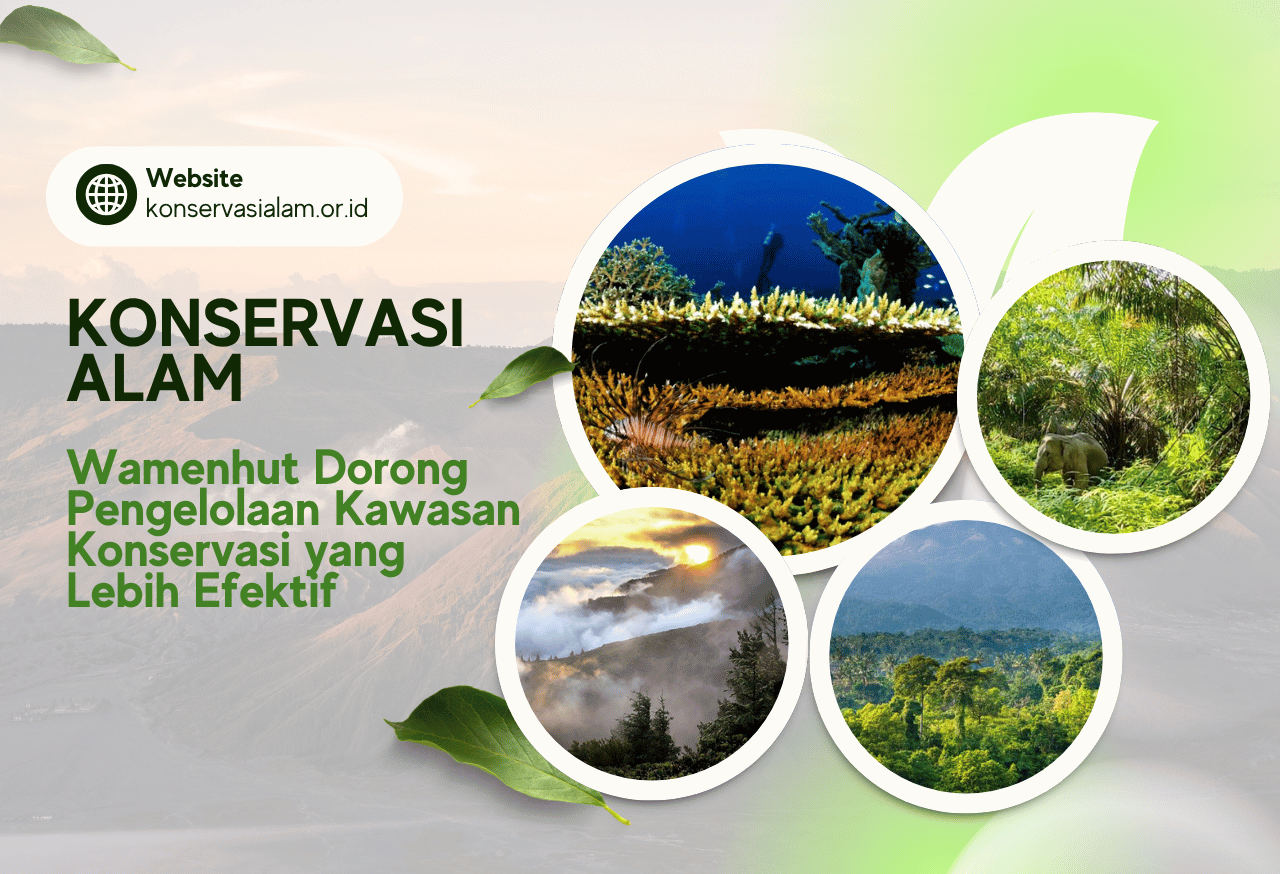 Website
konservasialam.or.id

KONSERVASI ALAM

Wamenhut Dorong Pengelolaan Kawasan Konservasi yang Lebih Efektif